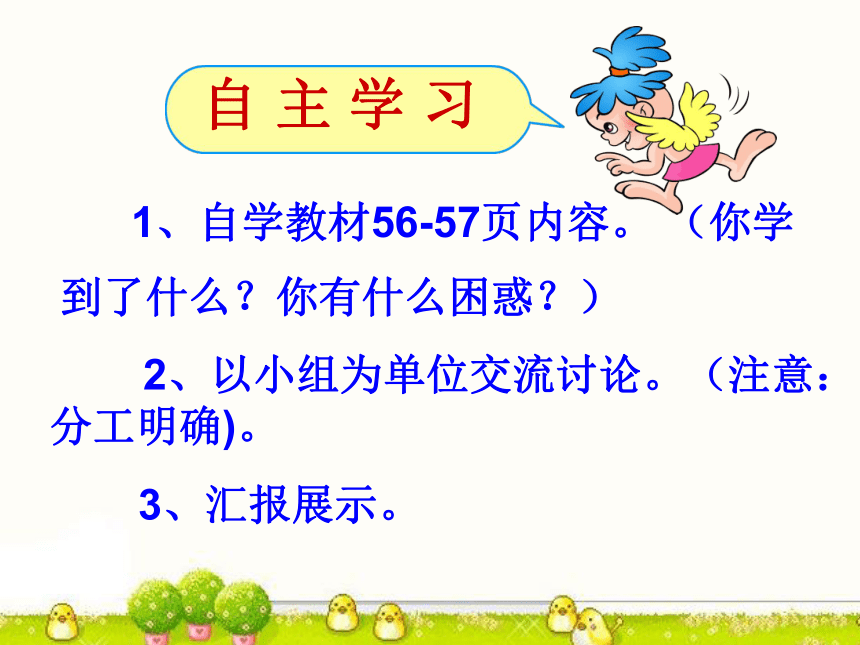 自主学习

1、自学教材56-57页内容。（你学到了什么？你有什么困惑？）

2、以小组为单位交流讨论。（注意：分工明确)。

3、汇报展示。